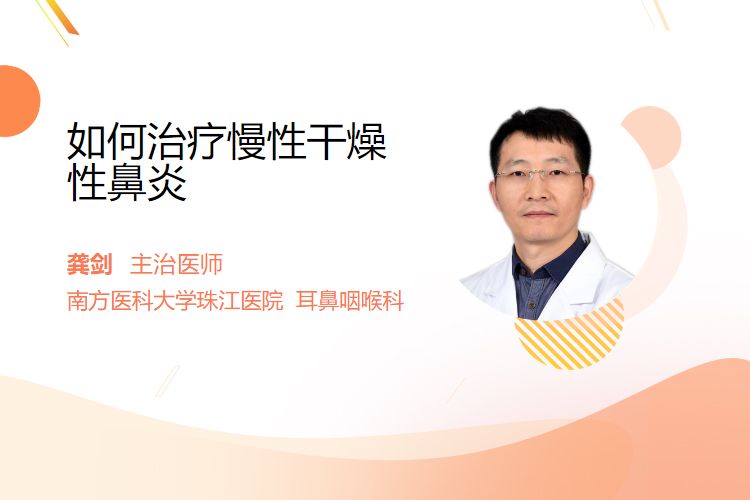 如何治疗慢性干燥性鼻炎

龚剑 主治医师

南方医科大学珠江医院 耳鼻咽喉科